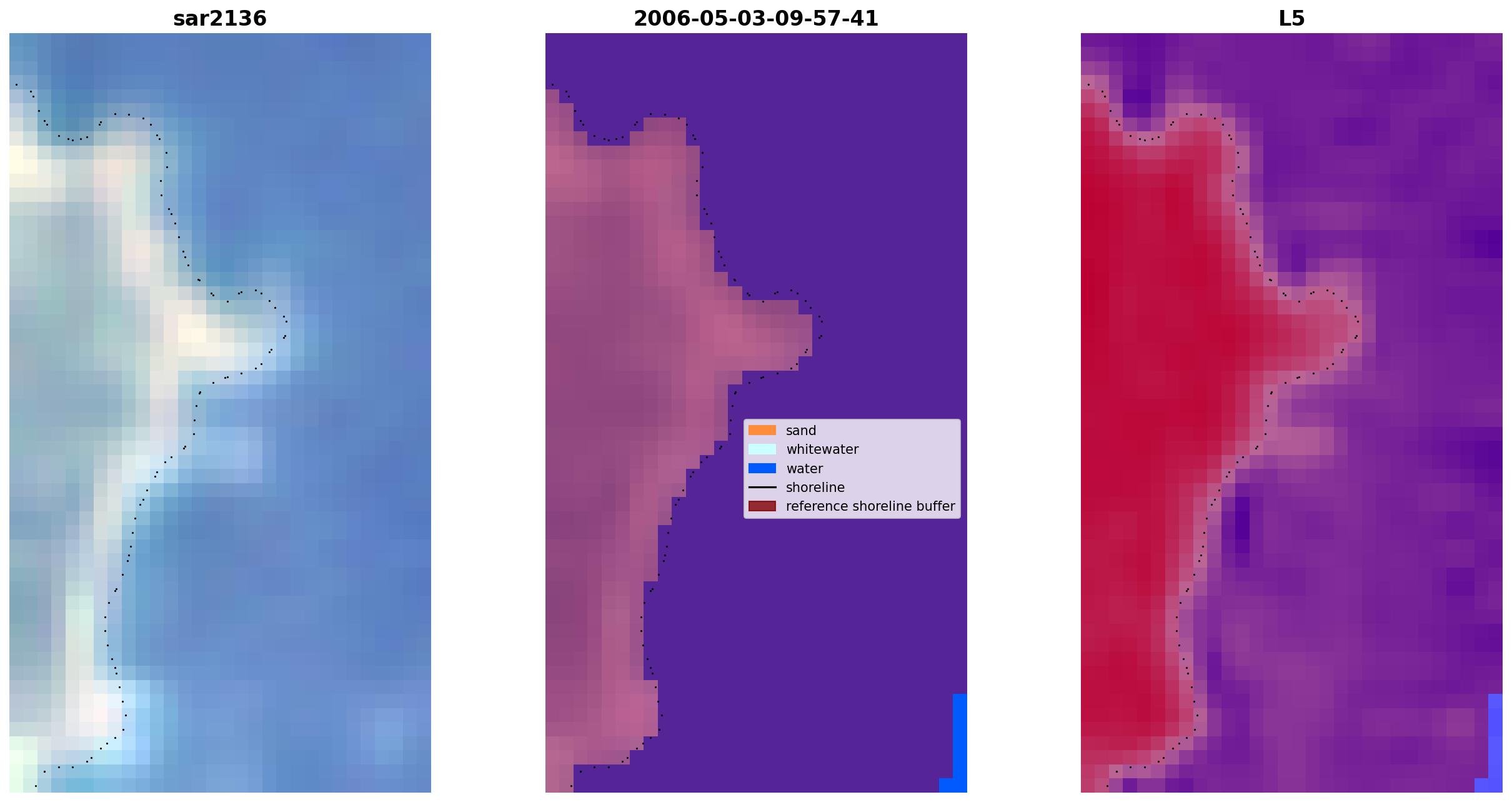 sar2136

2006-05-03-09-57-41

L5

sand
whitewater
water
shoreline
reference shoreline buffer